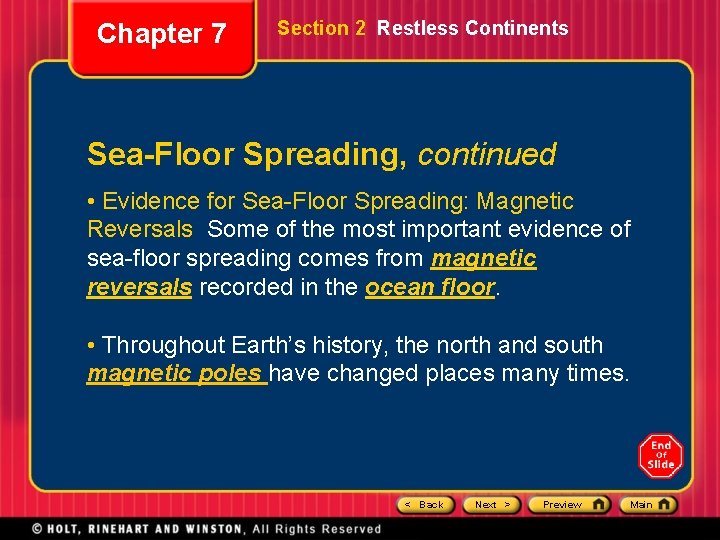 Chapter 7

Section 2 Restless Continents

Sea-Floor Spreading, continued

• Evidence for Sea-Floor Spreading: Magnetic Reversals Some of the most important evidence of sea-floor spreading comes from magnetic reversals recorded in the ocean floor.

• Throughout Earth's history, the north and south magnetic poles have changed places many times.

End Of Slide

< Back Next > Preview Main

© HOLT, RINEHART AND WINSTON, All Rights Reserved